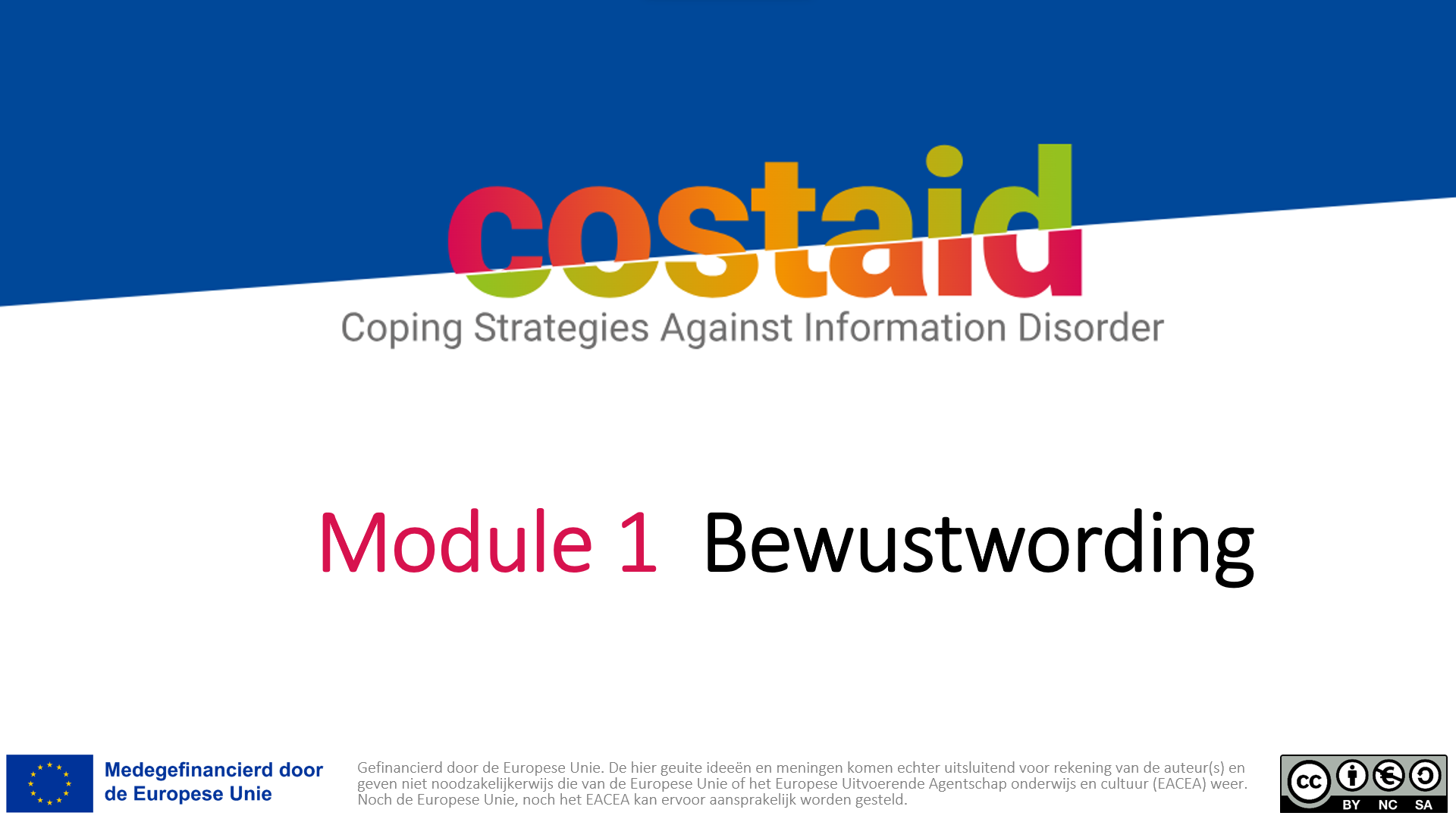 costaid
Coping Strategies Against Information Disorder

Module 1 Bewustwording

Medegefinancierd door de Europese Unie

Gefinancierd door de Europese Unie. De hier geuite ideeën en meningen komen echter uitsluitend voor rekening van de auteur(s) en geven niet noodzakelijkerwijs die van de Europese Unie of het Europese Uitvoerende Agentschap onderwijs en cultuur (EACEA) weer. Noch de Europese Unie, noch het EACEA kan ervoor aansprakelijk worden gesteld.

cc BY NC SA